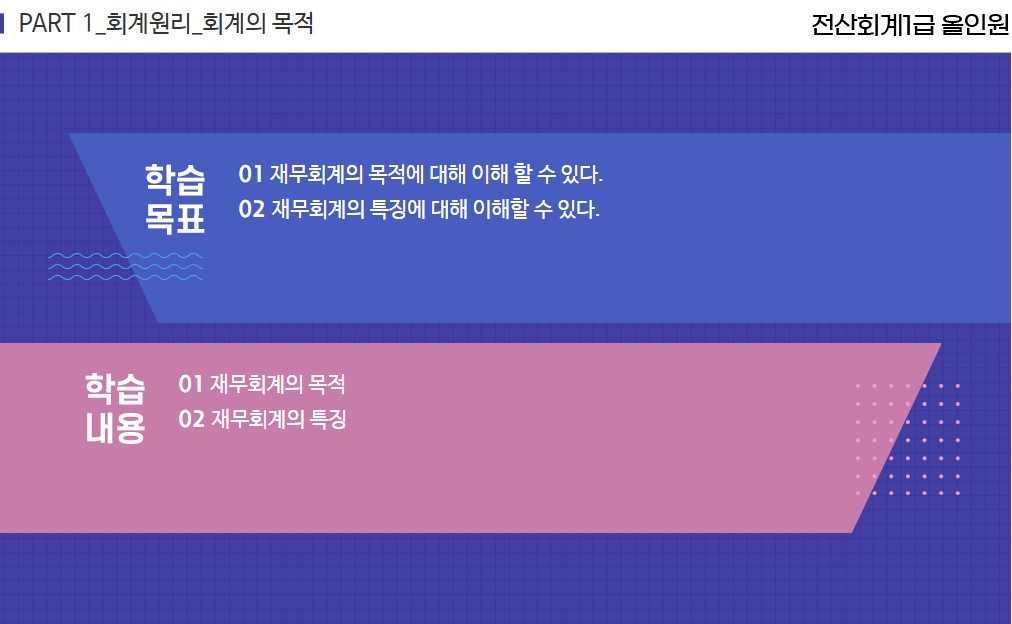 PART 1_회계원리_회계의 목적

전산회계1급 올인원

학습
목표

01 재무회계의 목적에 대해 이해 할 수 있다.
02 재무회계의 특징에 대해 이해할 수 있다.

학습
내용

01 재무회계의 목적
02 재무회계의 특징